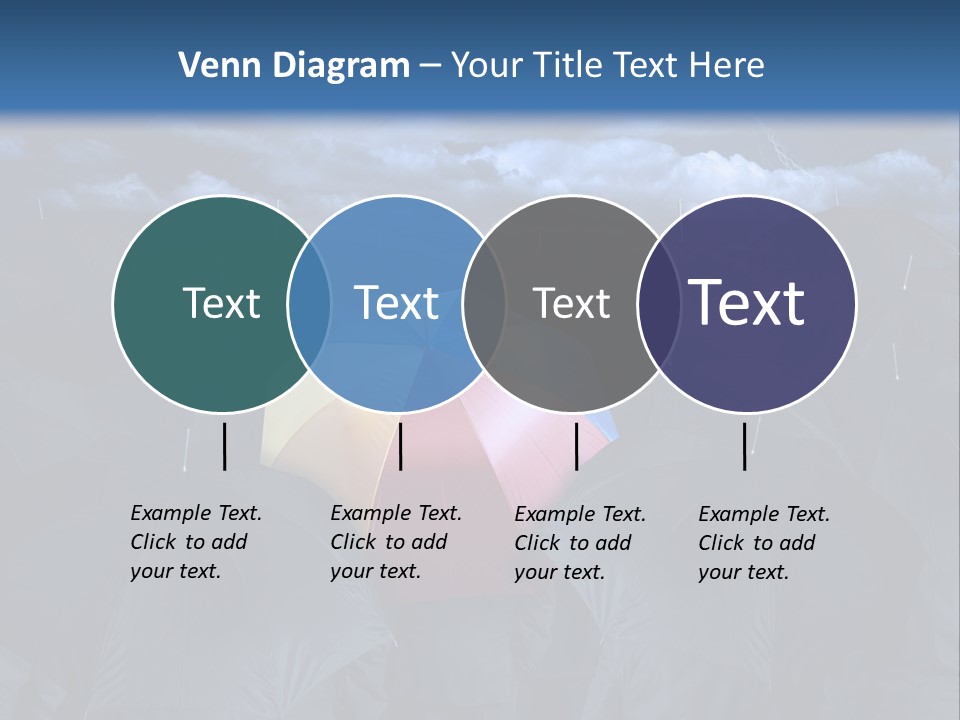 Venn Diagram – Your Title Text Here

Text

Text

Text

Text

Example Text. Click to add your text.

Example Text. Click to add your text.

Example Text. Click to add your text.

Example Text. Click to add your text.